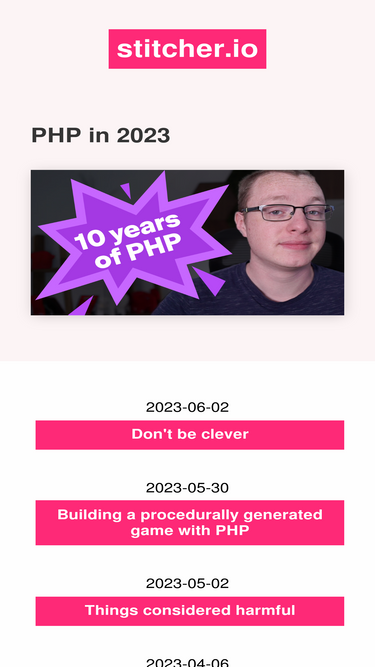 stitcher.io

PHP in 2023

10 years of PHP

2023-06-02

Don't be clever

2023-05-30

Building a procedurally generated game with PHP

2023-05-02

Things considered harmful

2023-04-06